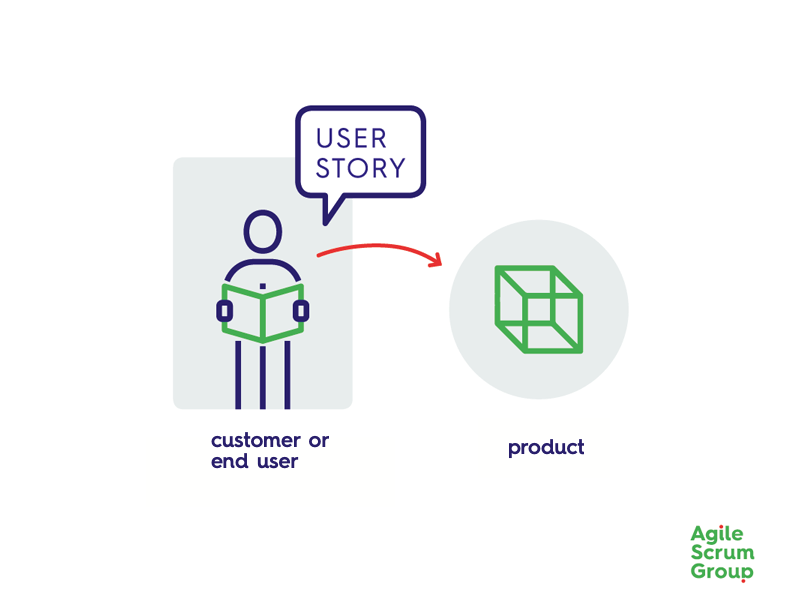 USER STORY

customer or end user

product

Agile Scrum Group